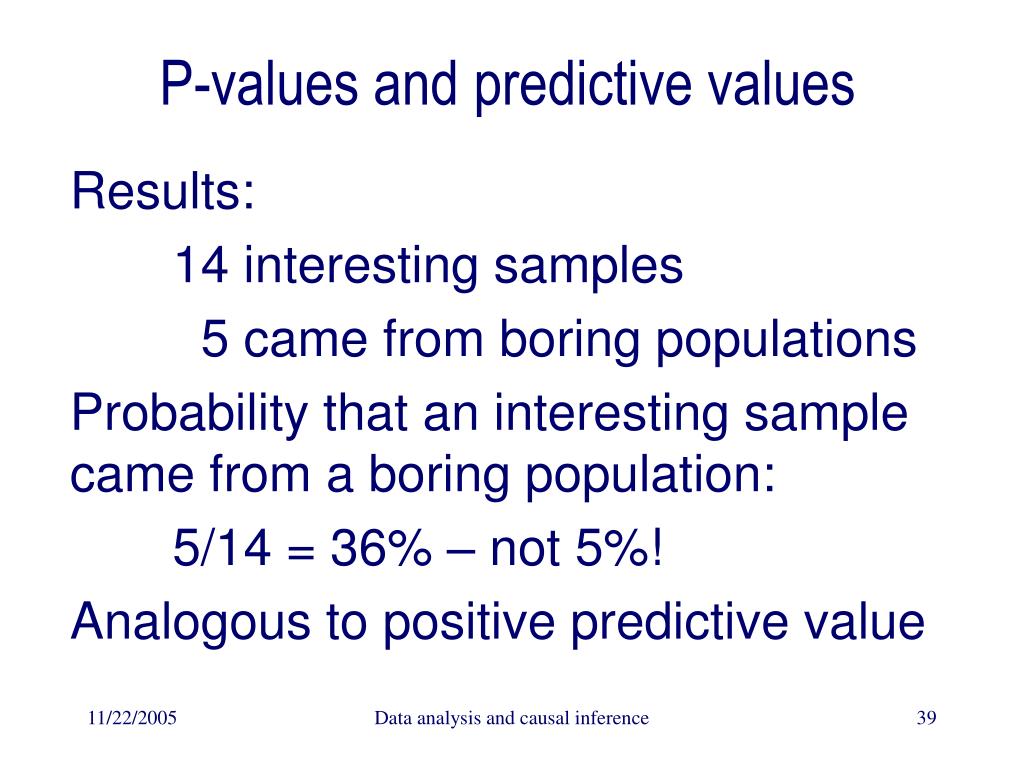 P-values and predictive values

Results:

14 interesting samples

5 came from boring populations

Probability that an interesting sample came from a boring population:

5/14 = 36% – not 5%!

Analogous to positive predictive value

11/22/2005

Data analysis and causal inference

39